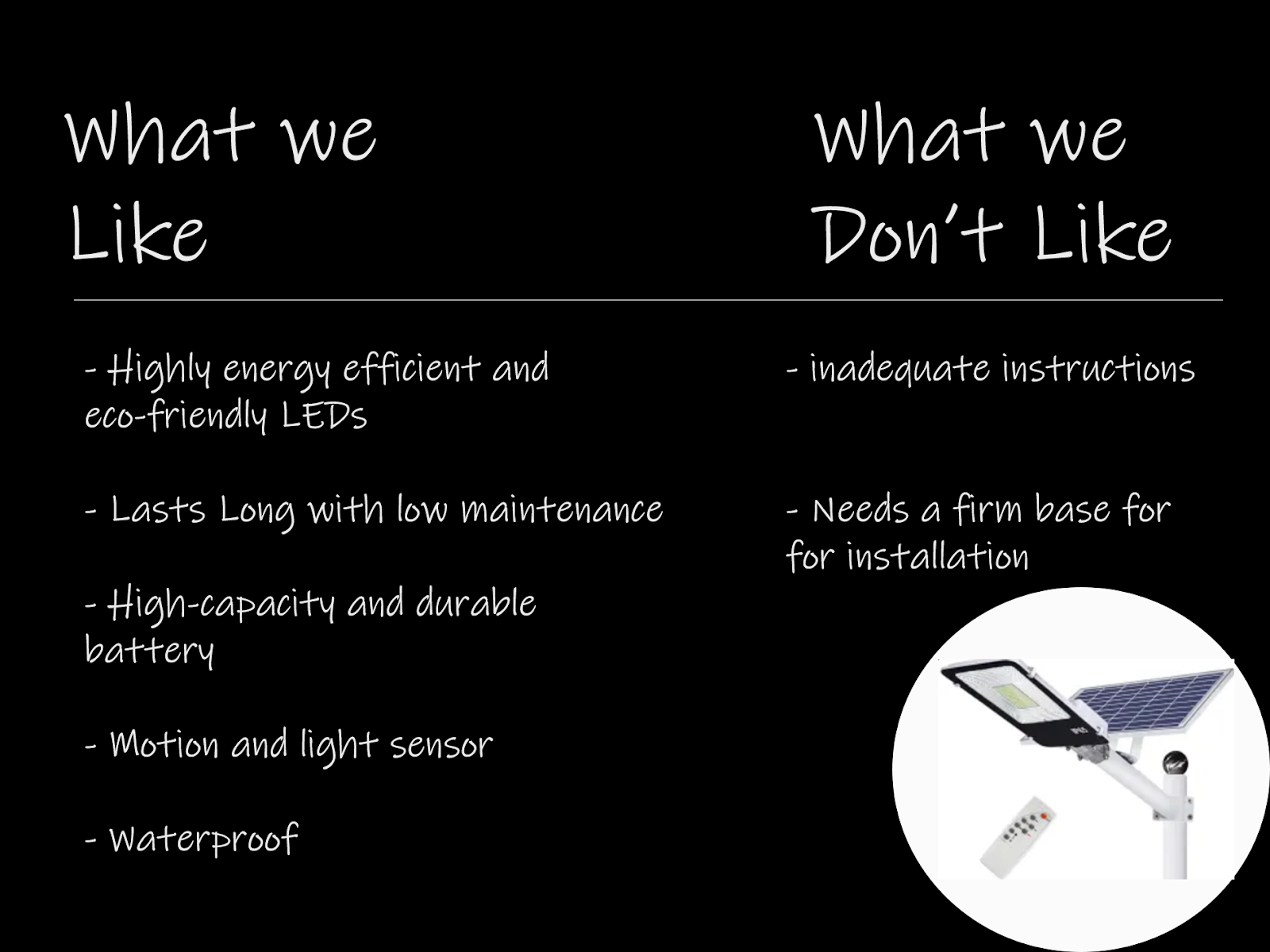 What we Like

- Highly energy efficient and eco-friendly LEDs

- Lasts Long with low maintenance

- High-capacity and durable battery

- Motion and light sensor

- Waterproof

What we Don't Like

- inadequate instructions

- Needs a firm base for for installation